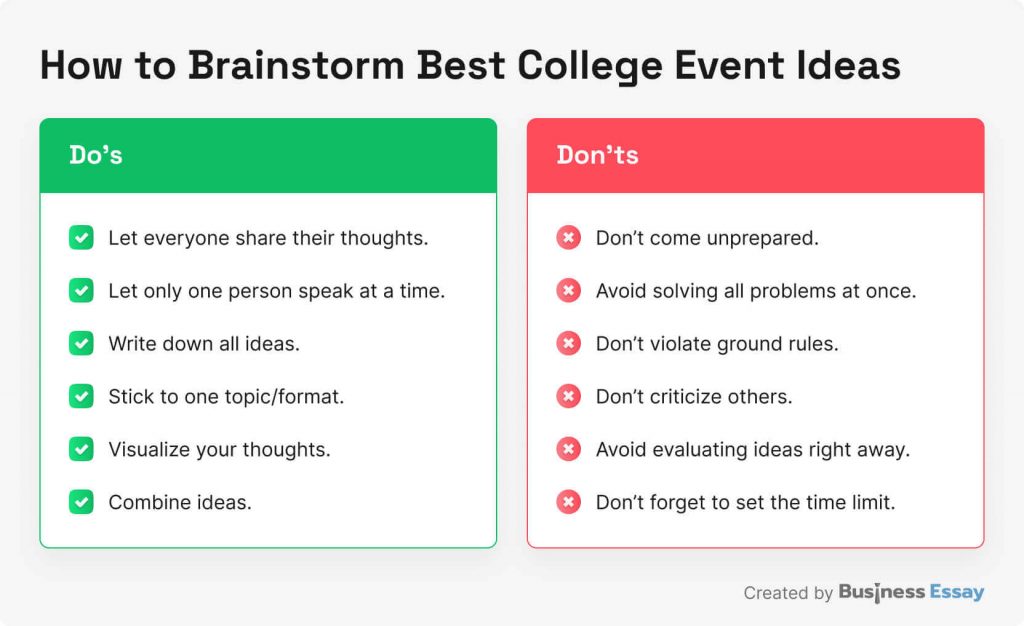 How to Brainstorm Best College Event Ideas

Do's

Let everyone share their thoughts.

Let only one person speak at a time.

Write down all ideas.

Stick to one topic/format.

Visualize your thoughts.

Combine ideas.

Don'ts

Don't come unprepared.

Avoid solving all problems at once.

Don't violate ground rules.

Don't criticize others.

Avoid evaluating ideas right away.

Don't forget to set the time limit.

Created by Business Essay